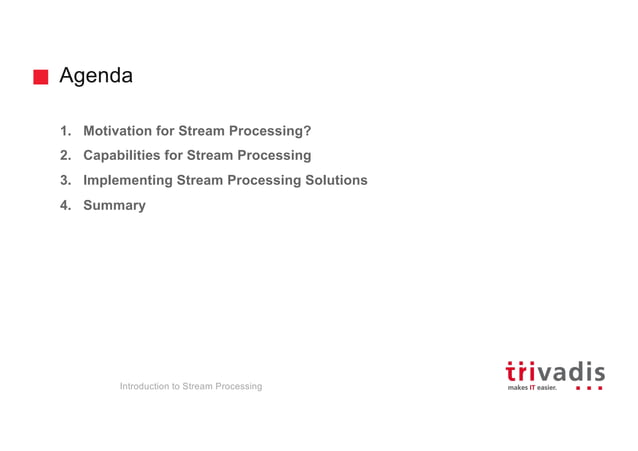 Agenda

1. Motivation for Stream Processing?
2. Capabilities for Stream Processing
3. Implementing Stream Processing Solutions
4. Summary

Introduction to Stream Processing

trivadis
makes IT easier.